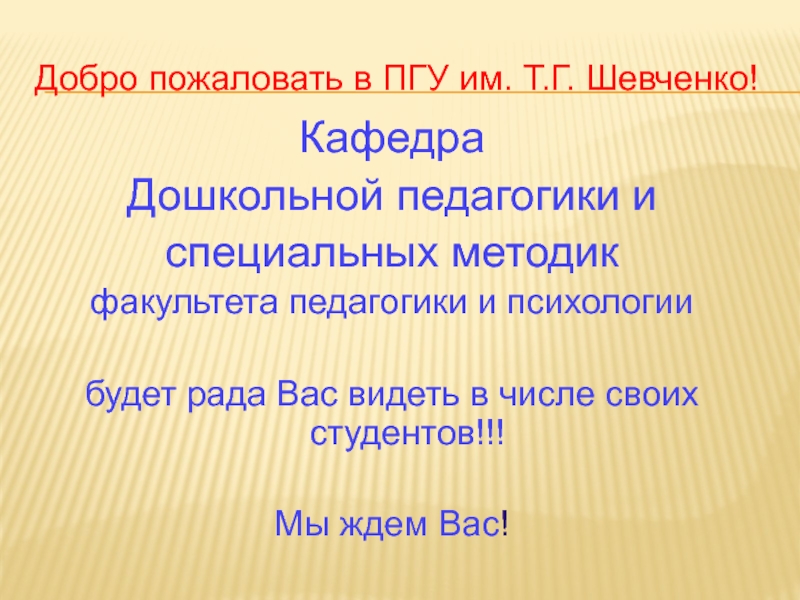 Добро пожаловать в ПГУ им. Т.Г. Шевченко!

Кафедра
Дошкольной педагогики и специальных методик
факультета педагогики и психологии

будет рада Вас видеть в числе своих студентов!!!

Мы ждем Вас!